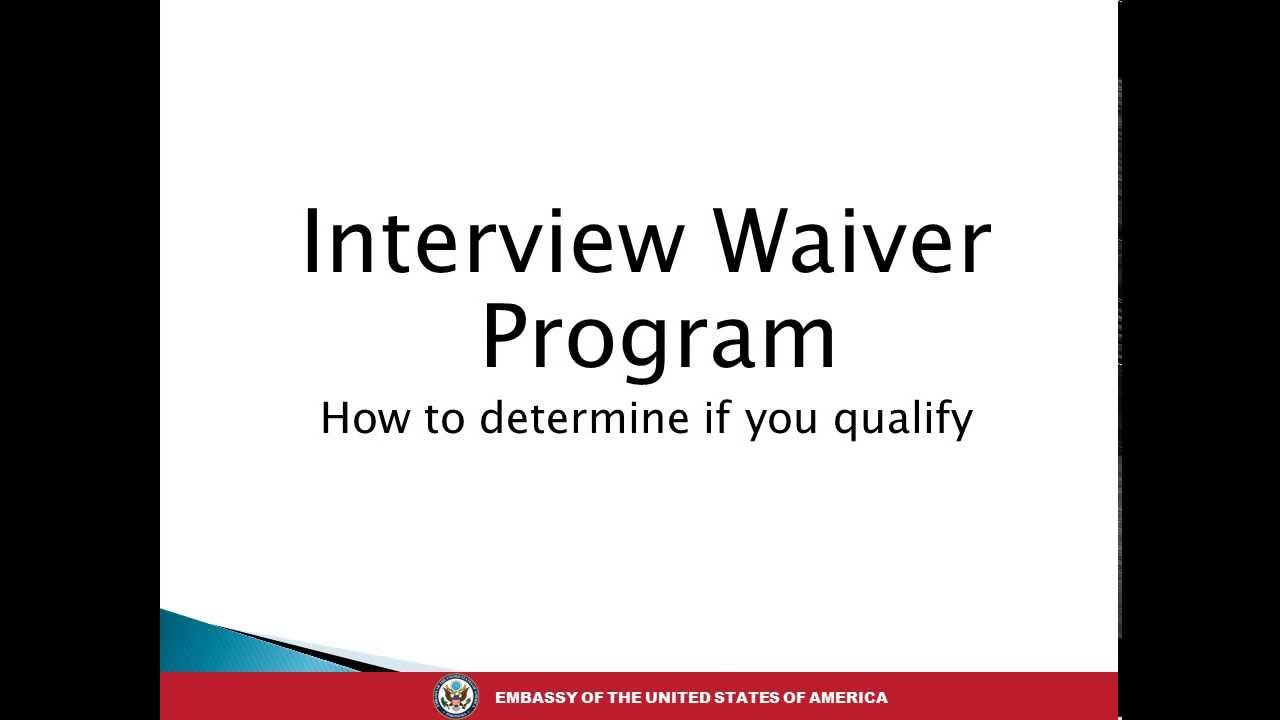 Interview Waiver Program

How to determine if you qualify

EMBASSY OF THE UNITED STATES OF AMERICA